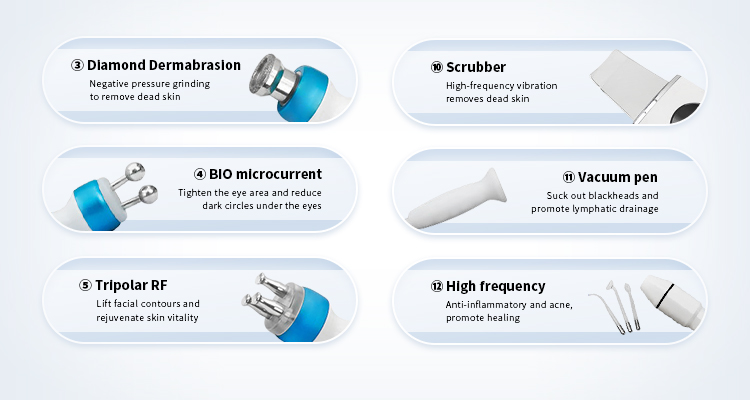 ③ Diamond Dermabrasion
Negative pressure grinding to remove dead skin

④ BIO microcurrent
Tighten the eye area and reduce dark circles under the eyes

⑤ Tripolar RF
Lift facial contours and rejuvenate skin vitality

⑩ Scrubber
High-frequency vibration removes dead skin

⑪ Vacuum pen
Suck out blackheads and promote lymphatic drainage

⑫ High frequency
Anti-inflammatory and acne, promote healing